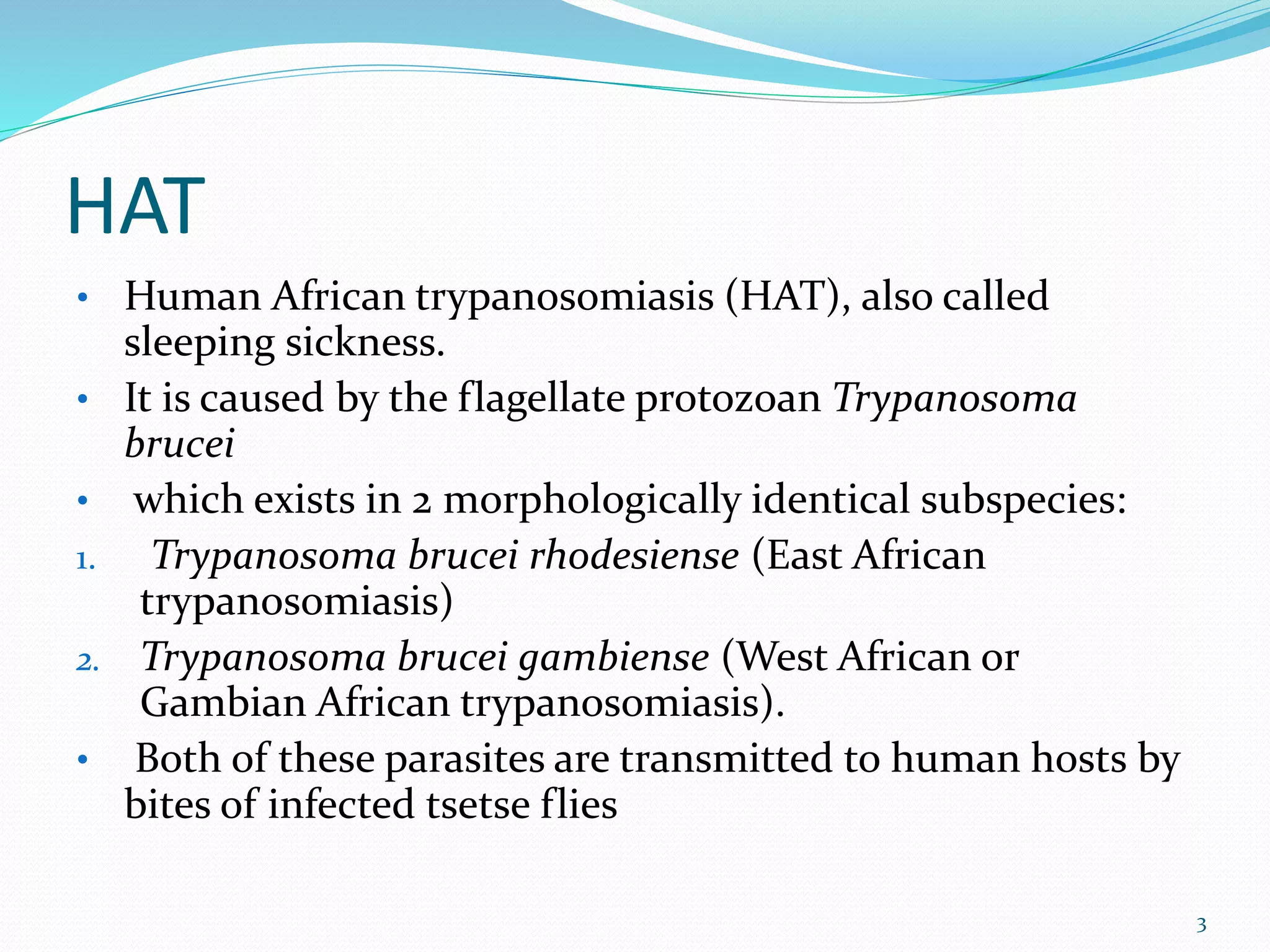 HAT

• Human African trypanosomiasis (HAT), also called sleeping sickness.
• It is caused by the flagellate protozoan Trypanosoma brucei
• which exists in 2 morphologically identical subspecies:
1. Trypanosoma brucei rhodesiense (East African trypanosomiasis)
2. Trypanosoma brucei gambiense (West African or Gambian African trypanosomiasis).
• Both of these parasites are transmitted to human hosts by bites of infected tsetse flies

3